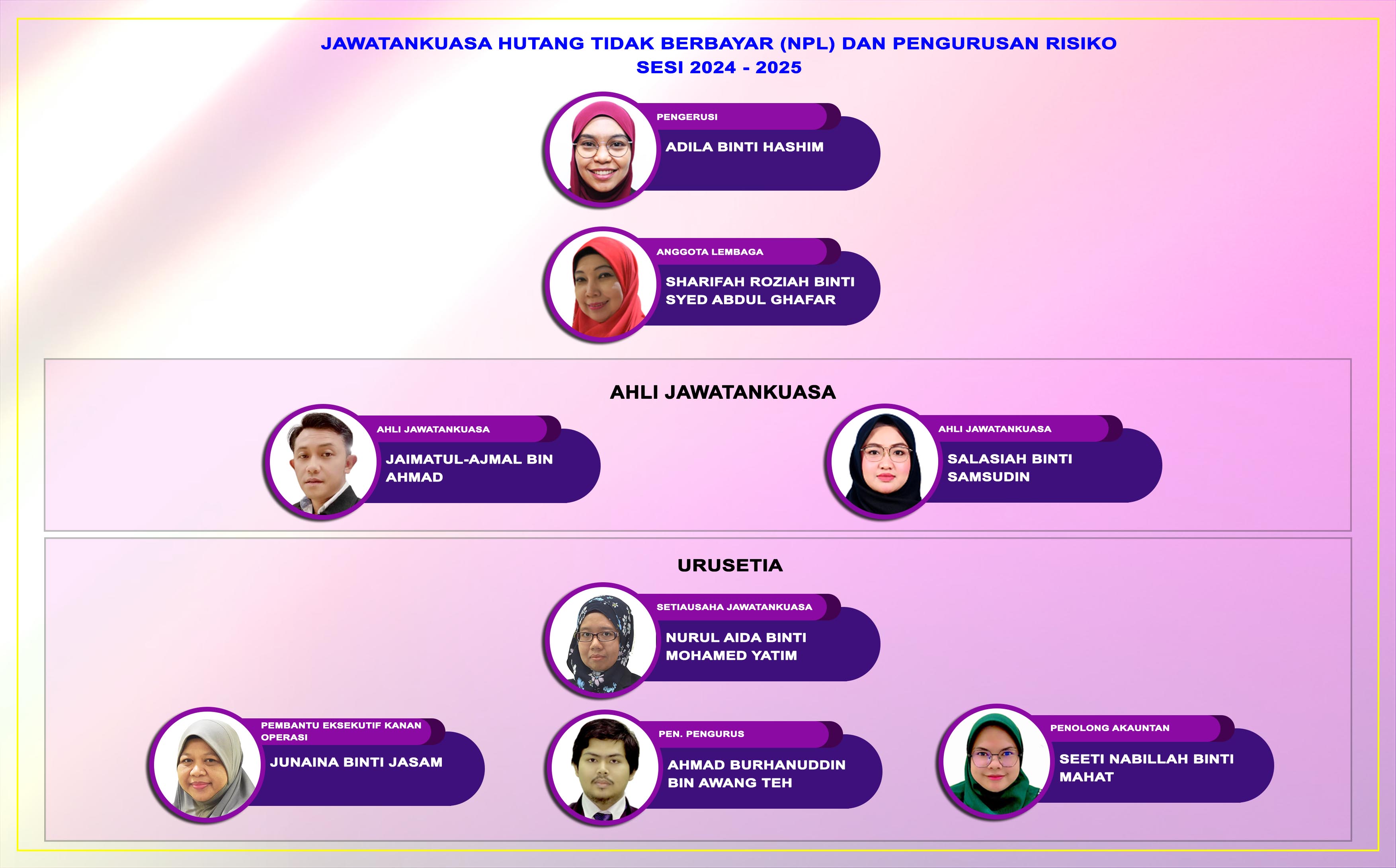 JAWATANKUASA HUTANG TIDAK BERBAYAR (NPL) DAN PENGURUSAN RISIKO
SESI 2024 - 2025

PENGERUSI
ADILA BINTI HASHIM

ANGGOTA LEMBAGA
SHARIFAH ROZIAH BINTI SYED ABDUL GHAFAR

AHLI JAWATANKUASA

AHLI JAWATANKUASA
JAIMATUL-AJMAL BIN AHMAD

AHLI JAWATANKUASA
SALASIAH BINTI SAMSUDIN

URUSETIA

SETIAUSAHA JAWATANKUASA
NURUL AIDA BINTI MOHAMED YATIM

PEMBANTU EKSEKUTIF KANAN OPERASI
JUNAINA BINTI JASAM

PEN. PENGURUS
AHMAD BURHANUDDIN BIN AWANG TEH

PENOLONG AKAUNTAN
SEETI NABILLAH BINTI MAHAT